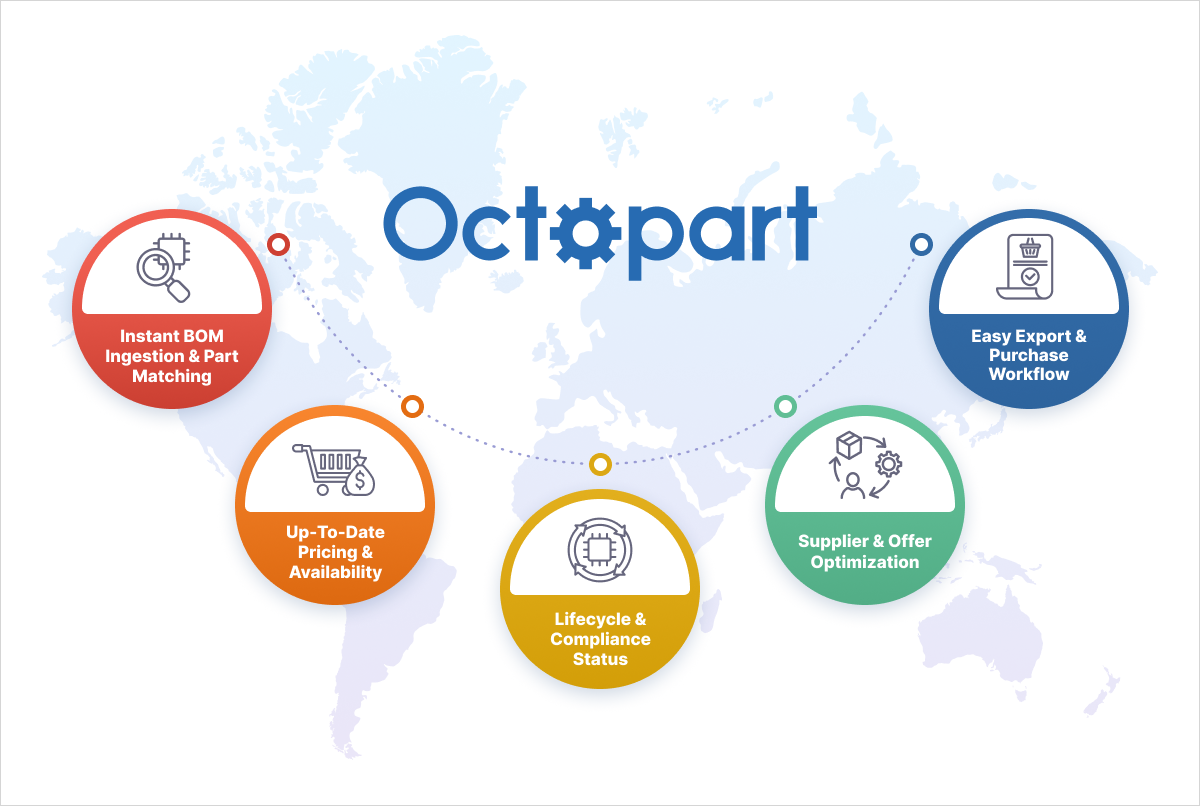 Octopart

Instant BOM Ingestion & Part Matching

Up-To-Date Pricing & Availability

Lifecycle & Compliance Status

Supplier & Offer Optimization

Easy Export & Purchase Workflow